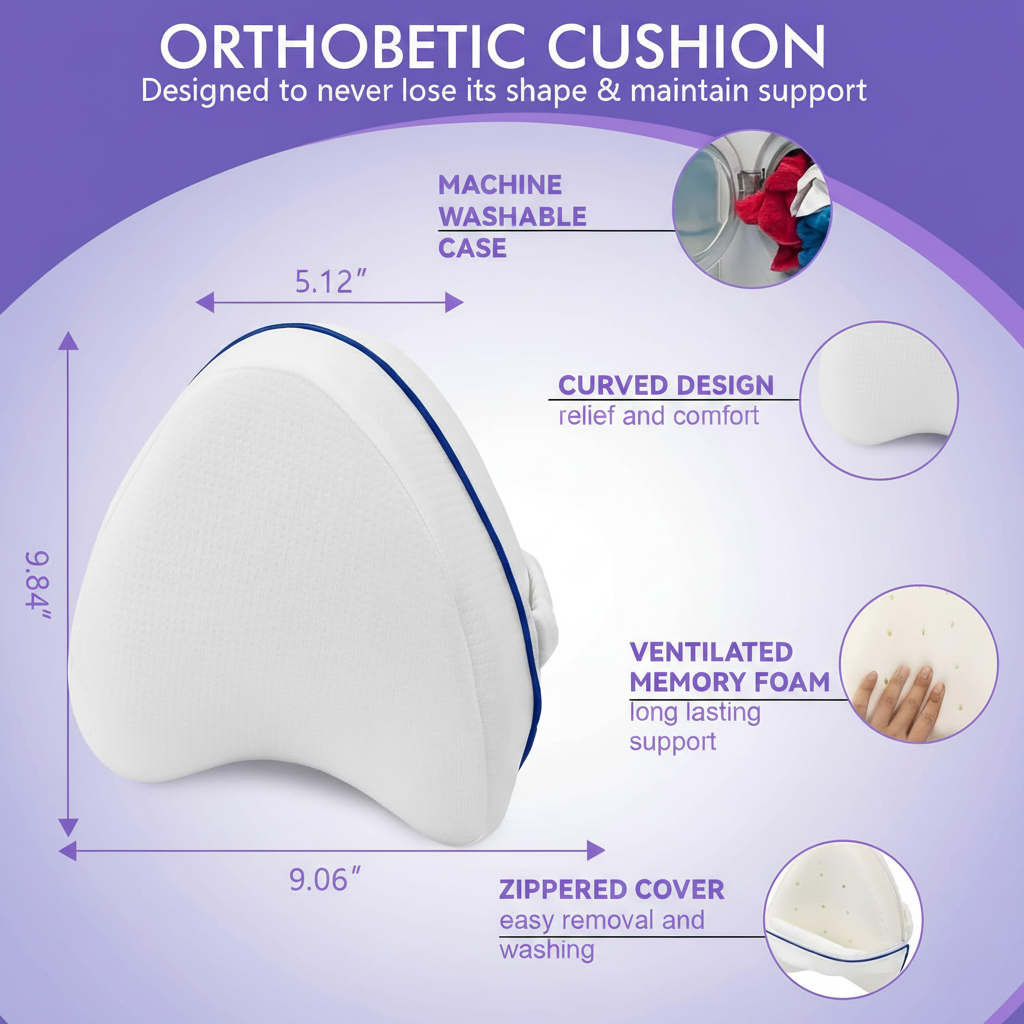 ORTHOBETIC CUSHION
Designed to never lose its shape & maintain support

MACHINE WASHABLE CASE

5.12″

CURVED DESIGN
relief and comfort

9.84″

VENTILATED MEMORY FOAM
long lasting support

9.06″

ZIPPERED COVER
easy removal and washing